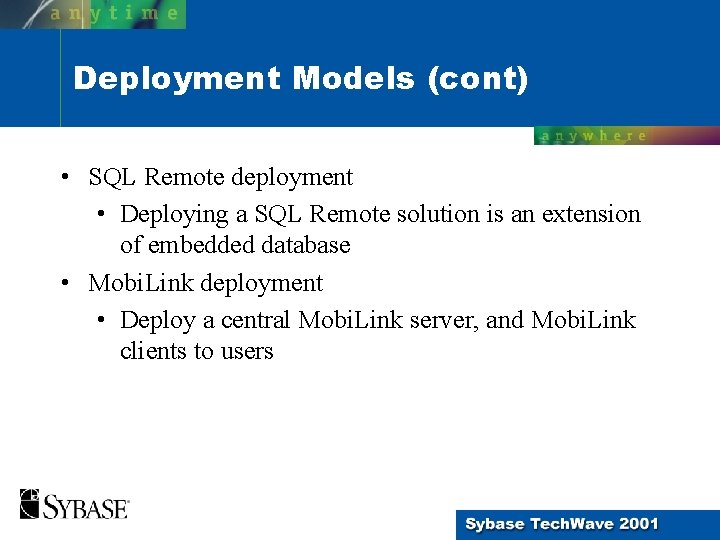 anytime

Deployment Models (cont)

anywhere

• SQL Remote deployment
  • Deploying a SQL Remote solution is an extension of embedded database
• MobiLink deployment
  • Deploy a central MobiLink server, and MobiLink clients to users

SYBASE

Sybase TechWave 2001